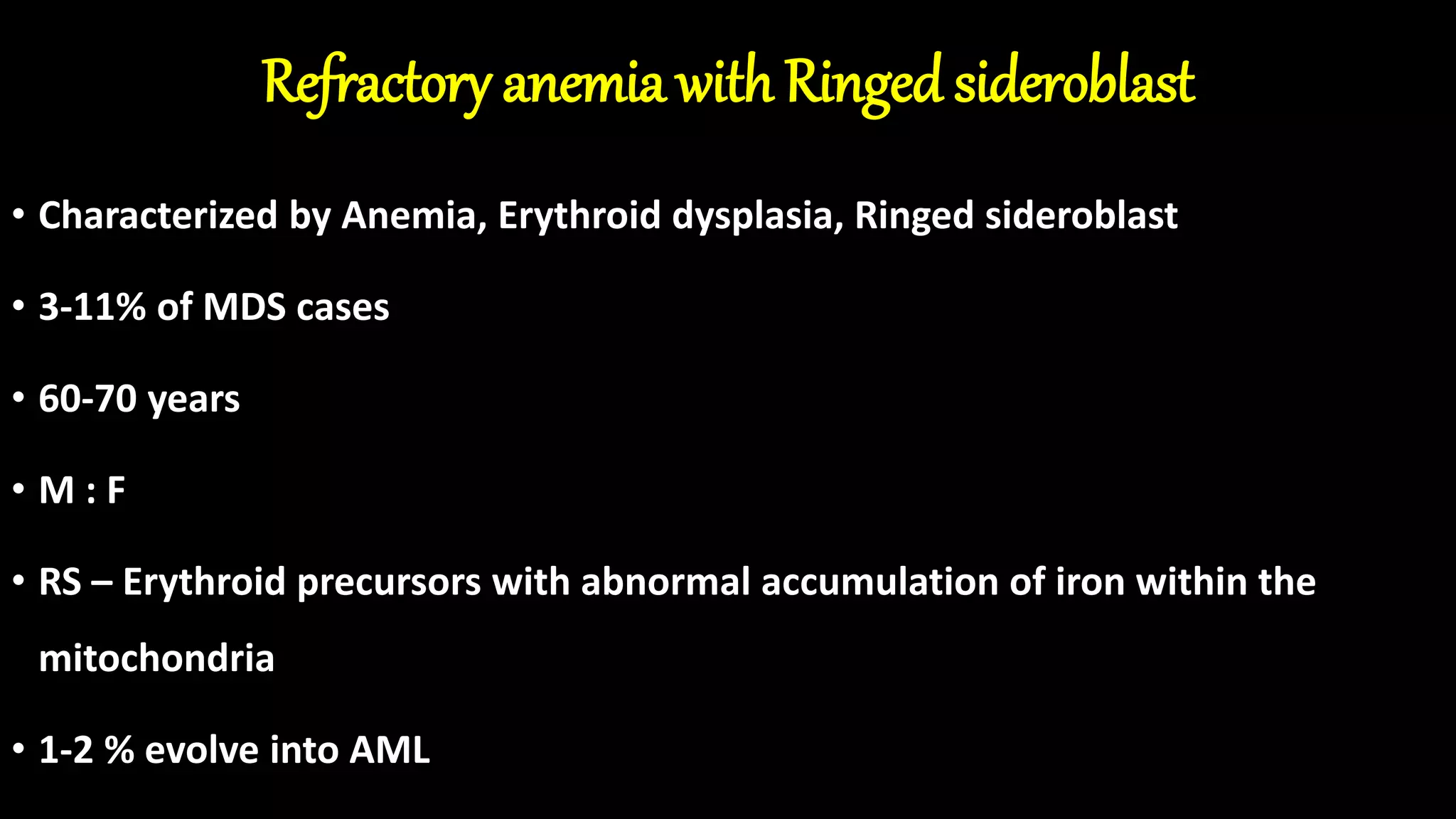 Refractory anemia with Ringed sideroblast

• Characterized by Anemia, Erythroid dysplasia, Ringed sideroblast

• 3-11% of MDS cases

• 60-70 years

• M : F

• RS – Erythroid precursors with abnormal accumulation of iron within the mitochondria

• 1-2 % evolve into AML